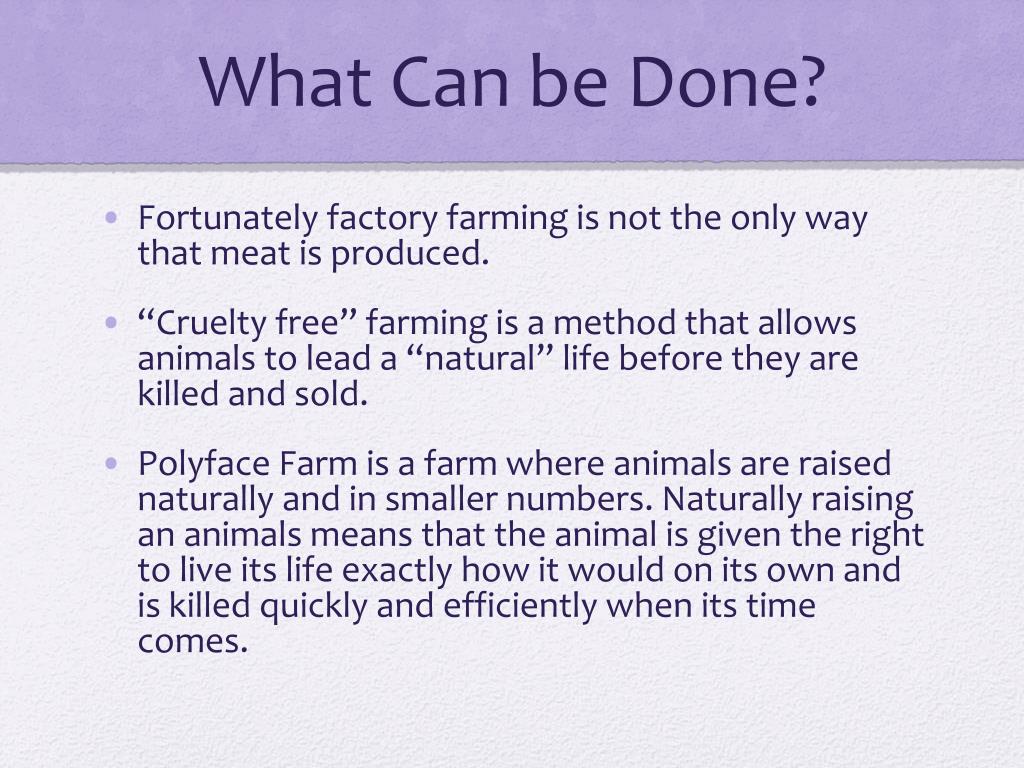 What Can be Done?

• Fortunately factory farming is not the only way that meat is produced.

• “Cruelty free” farming is a method that allows animals to lead a “natural” life before they are killed and sold.

• Polyface Farm is a farm where animals are raised naturally and in smaller numbers. Naturally raising an animals means that the animal is given the right to live its life exactly how it would on its own and is killed quickly and efficiently when its time comes.